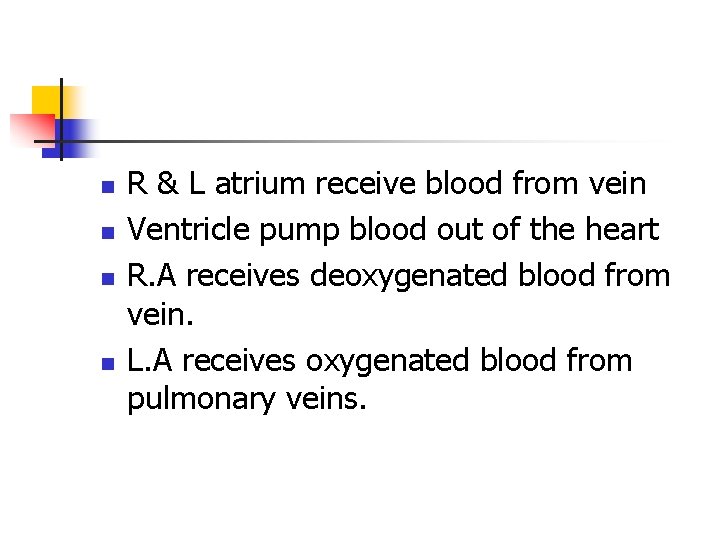 • R & L atrium receive blood from vein
• Ventricle pump blood out of the heart
• R.A receives deoxygenated blood from vein.
• L.A receives oxygenated blood from pulmonary veins.